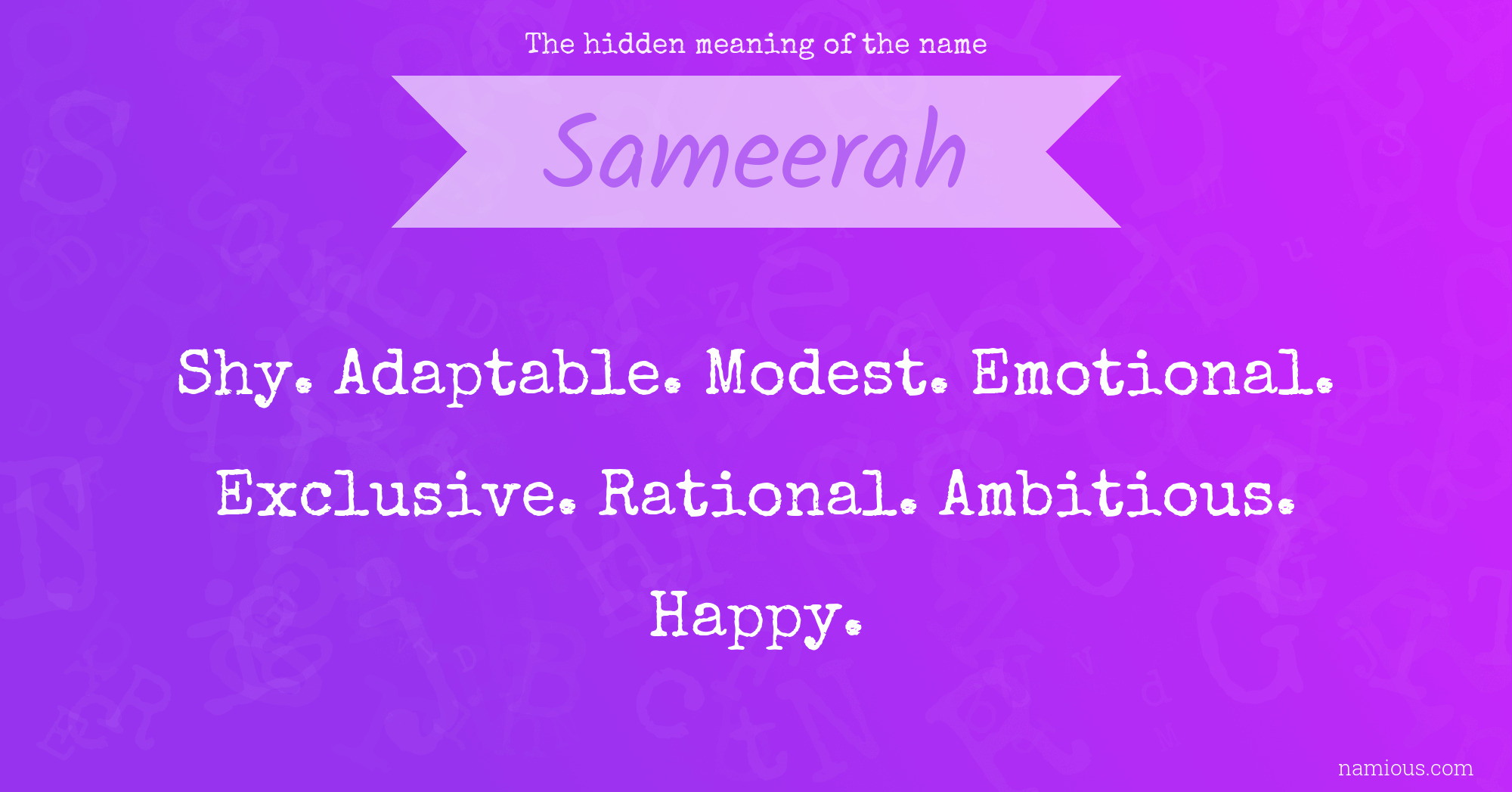 The hidden meaning of the name

Sameerah

Shy. Adaptable. Modest. Emotional. Exclusive. Rational. Ambitious. Happy.

namious.com